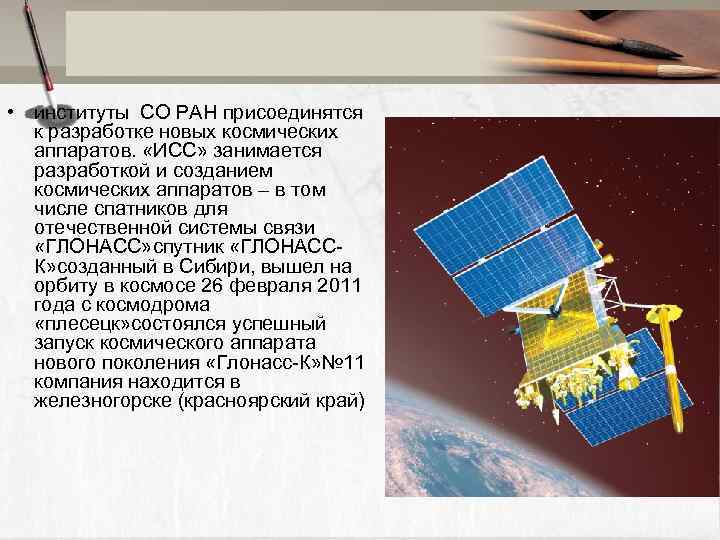 • институты СО РАН присоединятся к разработке новых космических аппаратов. «ИСС» занимается разработкой и созданием космических аппаратов – в том числе спатников для отечественной системы связи «ГЛОНАСС»спутник «ГЛОНАСС-К»созданный в Сибири, вышел на орбиту в космосе 26 февраля 2011 года с космодрома «плесецк»состоялся успешный запуск космического аппарата нового поколения «Глонасс-К»№11 компания находится в железногорске (красноярский край)